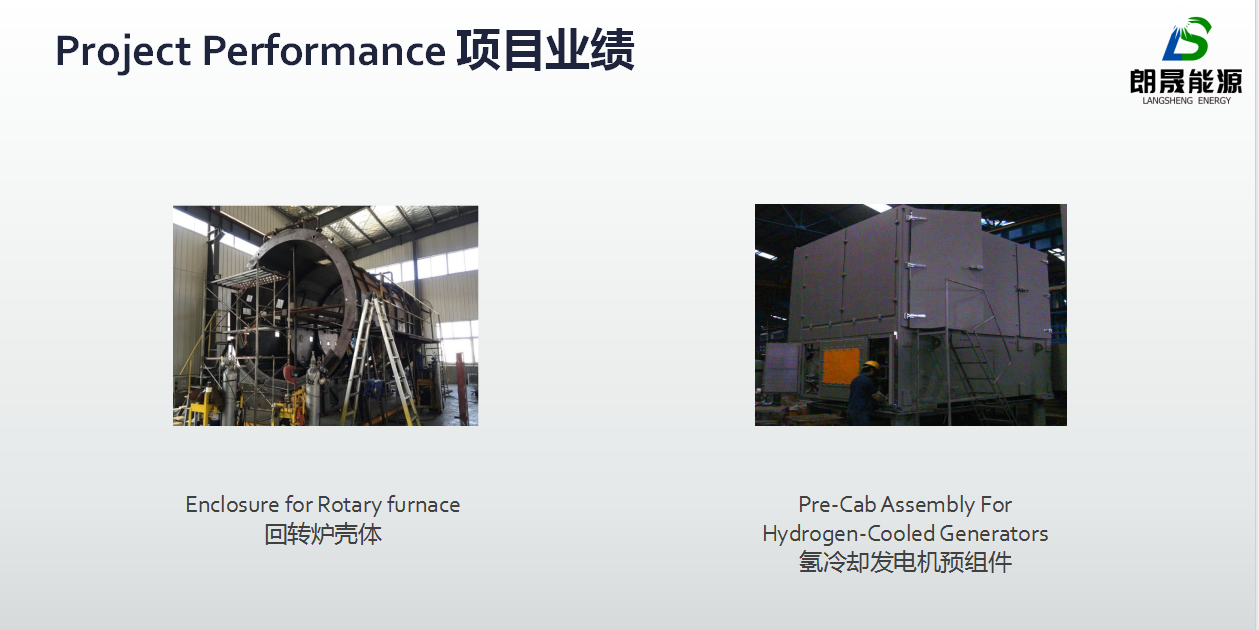 Project Performance 项目业绩

朗晟能源
LANGSHENG ENERGY

Enclosure for Rotary furnace
回转炉壳体

Pre-Cab Assembly For
Hydrogen-Cooled Generators
氢冷却发电机预组件